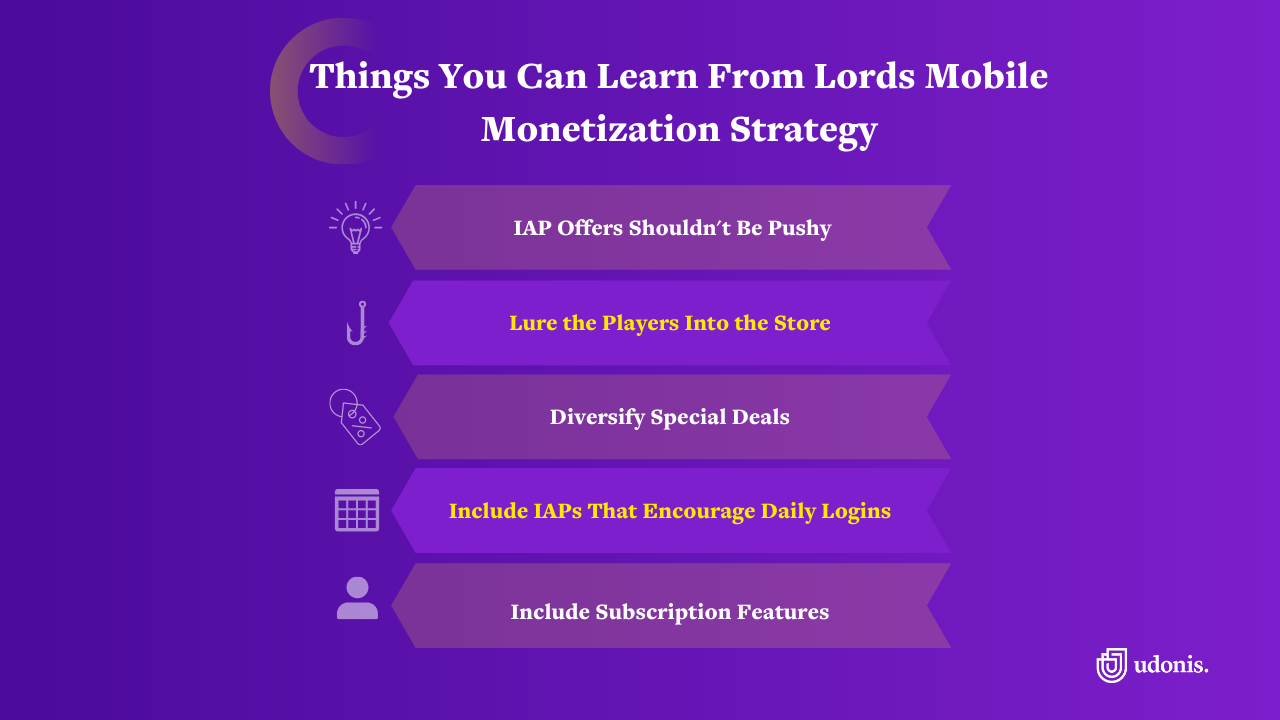 Things You Can Learn From Lords Mobile Monetization Strategy

IAP Offers Shouldn´t Be Pushy

Lure the Players Into the Store

Diversify Special Deals

Include IAPs That Encourage Daily Logins

Include Subscription Features

udonis.